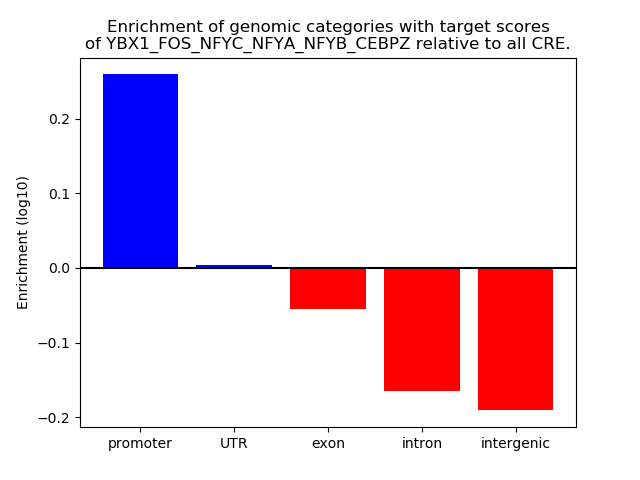 Enrichment of genomic categories with target scores of YBX1_FOS_NFYC_NFYA_NFYB_CEBPZ relative to all CRE.

Enrichment (log10)

0.2
0.1
0.0
−0.1
−0.2

promoter
UTR
exon
intron
intergenic